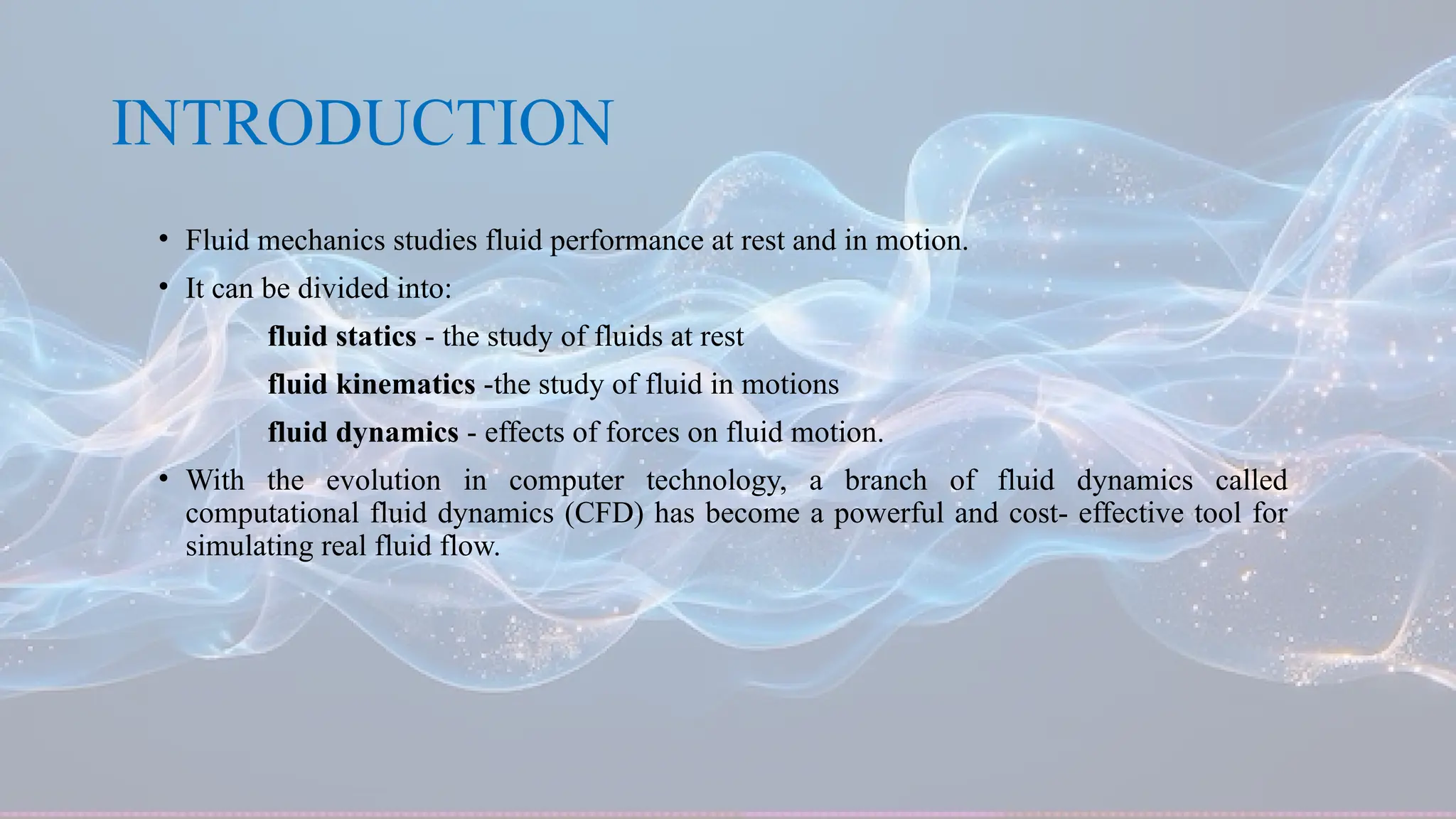 INTRODUCTION

• Fluid mechanics studies fluid performance at rest and in motion.

• It can be divided into:

fluid statics - the study of fluids at rest

fluid kinematics -the study of fluid in motions

fluid dynamics - effects of forces on fluid motion.

• With the evolution in computer technology, a branch of fluid dynamics called computational fluid dynamics (CFD) has become a powerful and cost- effective tool for simulating real fluid flow.